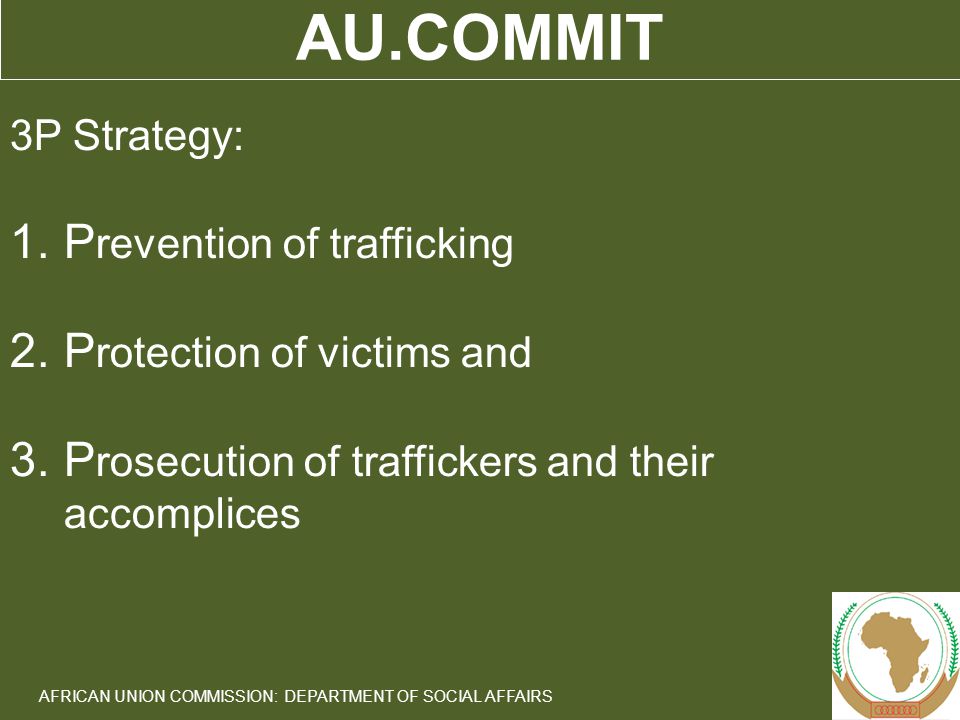 AU.COMMIT

3P Strategy:

1. Prevention of trafficking

2. Protection of victims and

3. Prosecution of traffickers and their accomplices

AFRICAN UNION COMMISSION: DEPARTMENT OF SOCIAL AFFAIRS